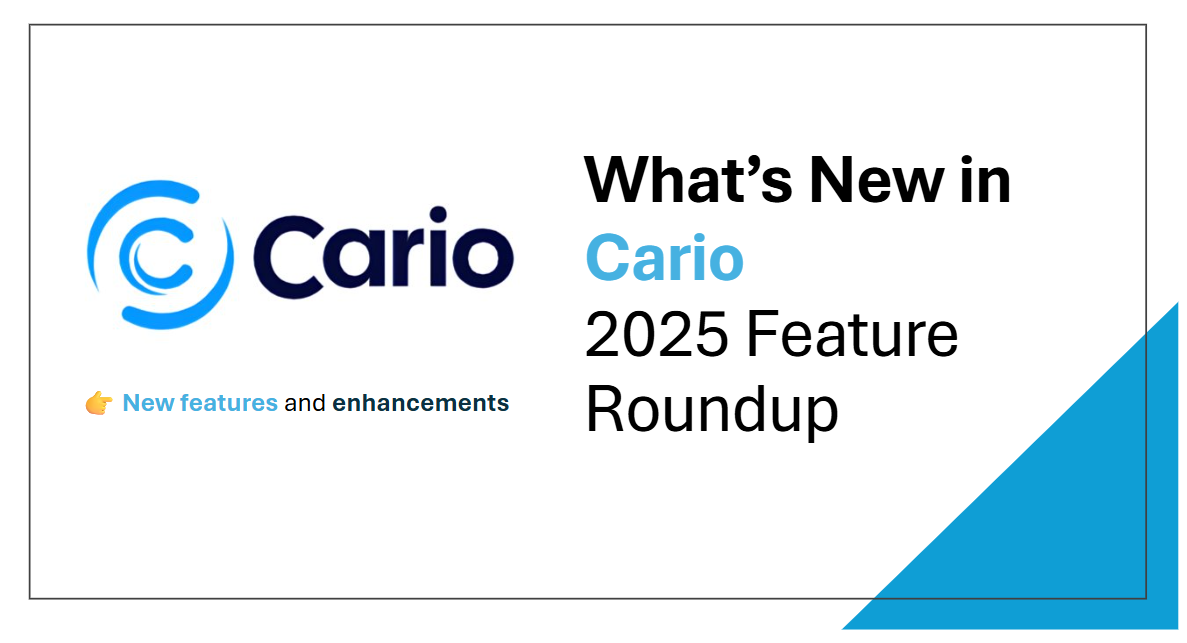 Cario

👉 New features and enhancements

What's New in
Cario
2025 Feature
Roundup